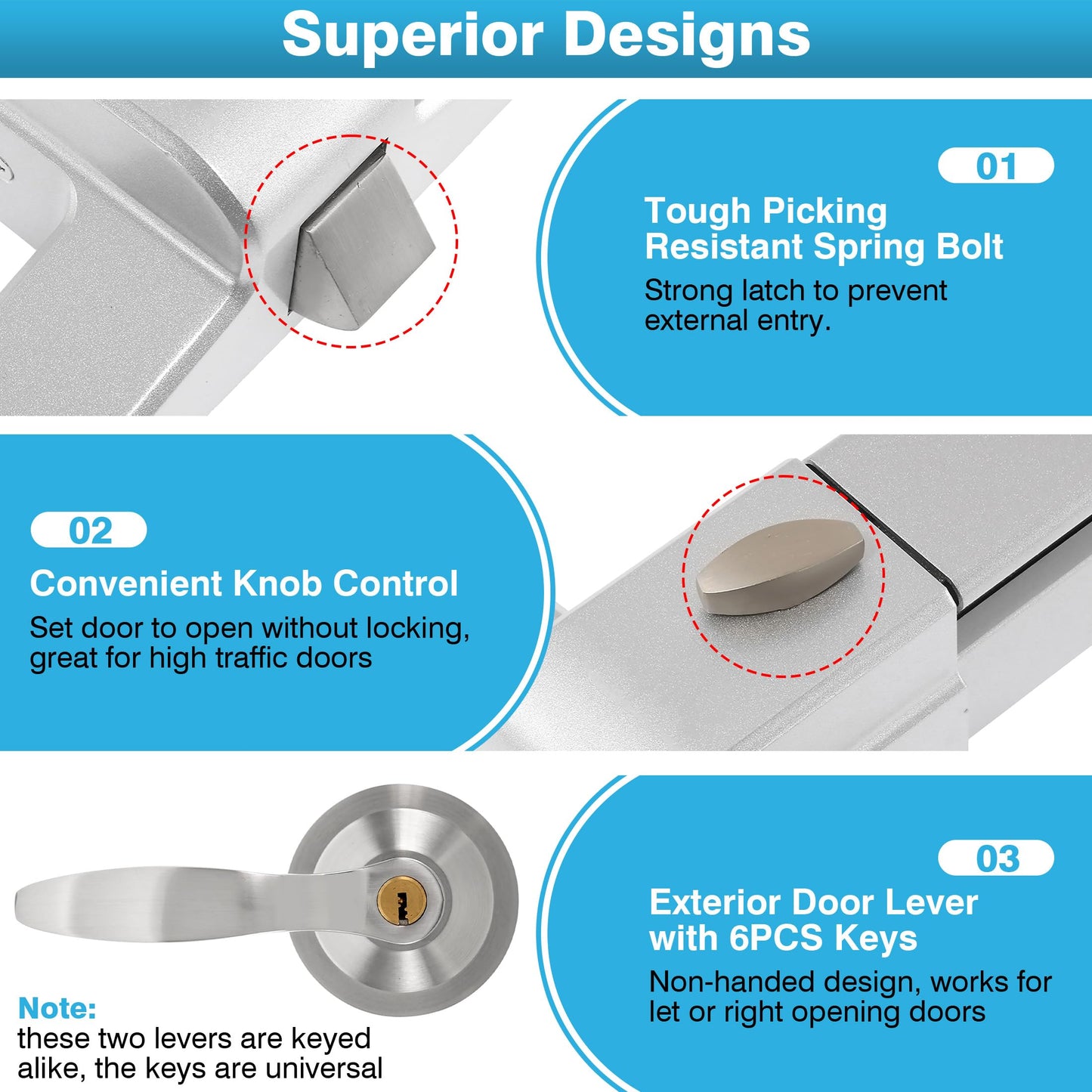 Superior Designs

01

Tough Picking Resistant Spring Bolt

Strong latch to prevent external entry.

02

Convenient Knob Control

Set door to open without locking, great for high traffic doors

03

Exterior Door Lever with 6PCS Keys

Non-handed design, works for let or right opening doors

Note:
these two levers are keyed alike, the keys are universal